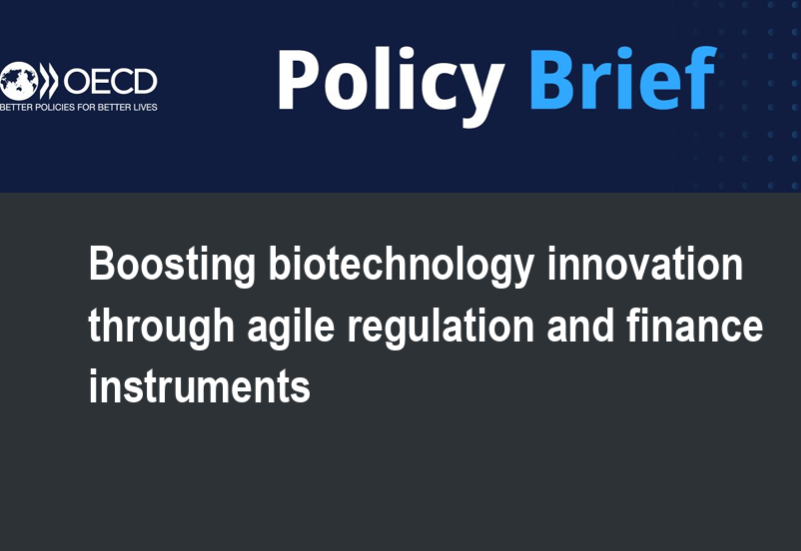 OECD
BETTER POLICIES FOR BETTER LIVES

Policy Brief

Boosting biotechnology innovation through agile regulation and finance instruments